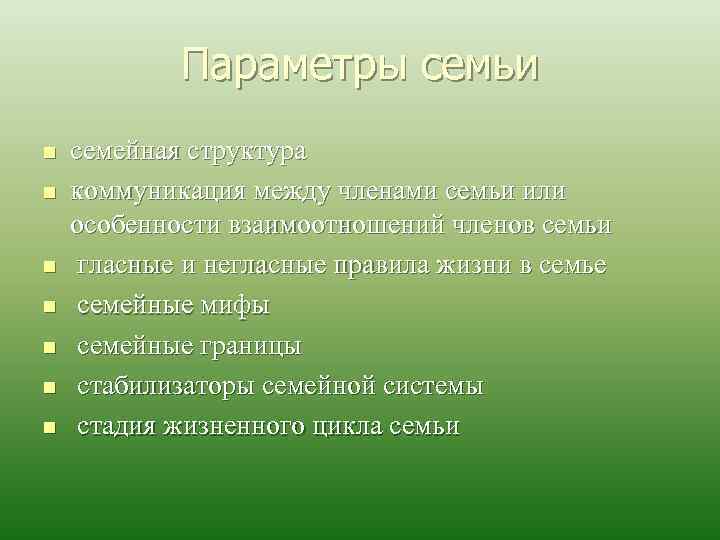 Параметры семьи

- семейная структура
- коммуникация между членами семьи или особенности взаимоотношений членов семьи
- гласные и негласные правила жизни в семье
- семейные мифы
- семейные границы
- стабилизаторы семейной системы
- стадия жизненного цикла семьи